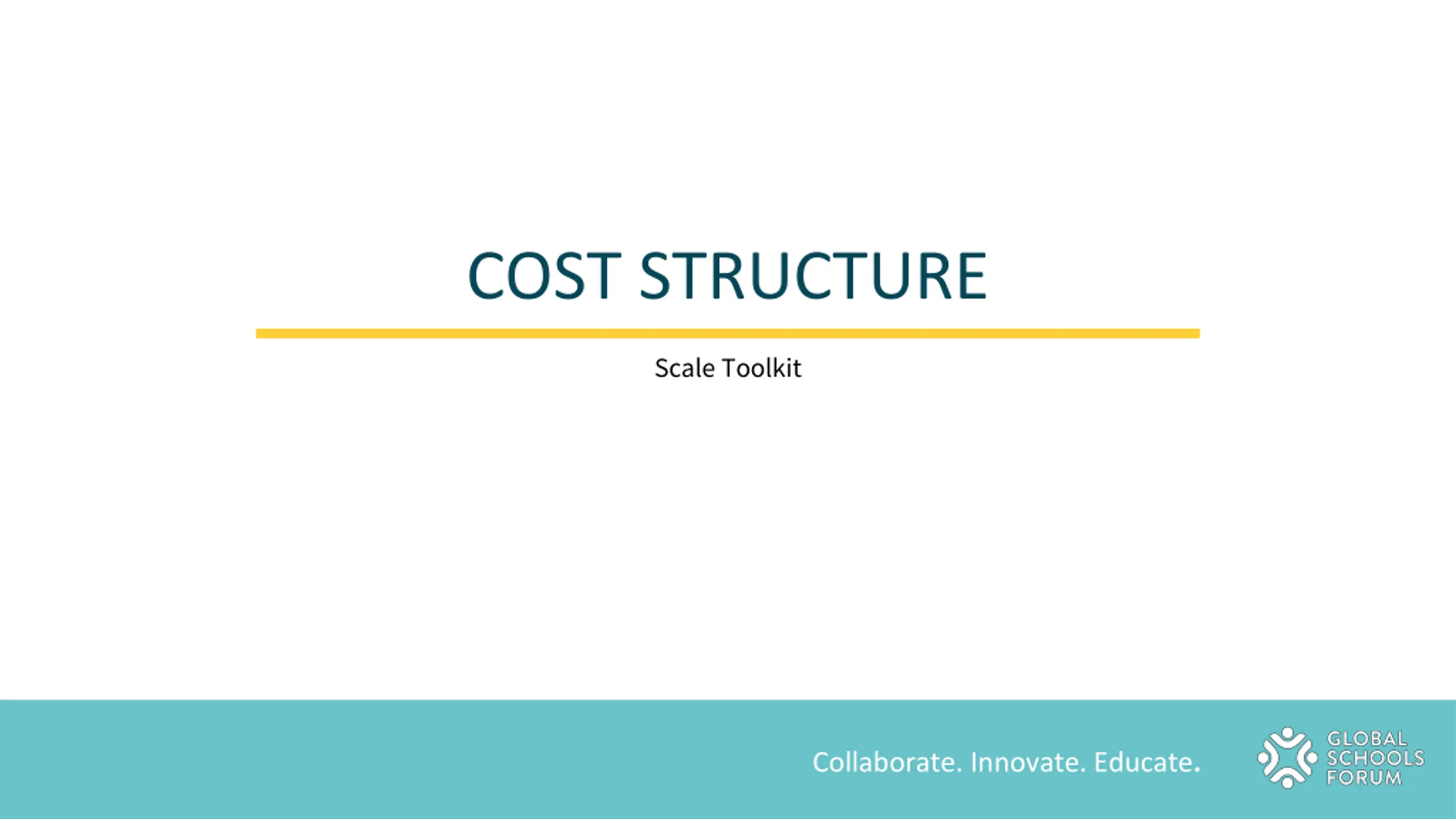 COST STRUCTURE

Scale Toolkit

Collaborate. Innovate. Educate.

GLOBAL SCHOOLS FORUM